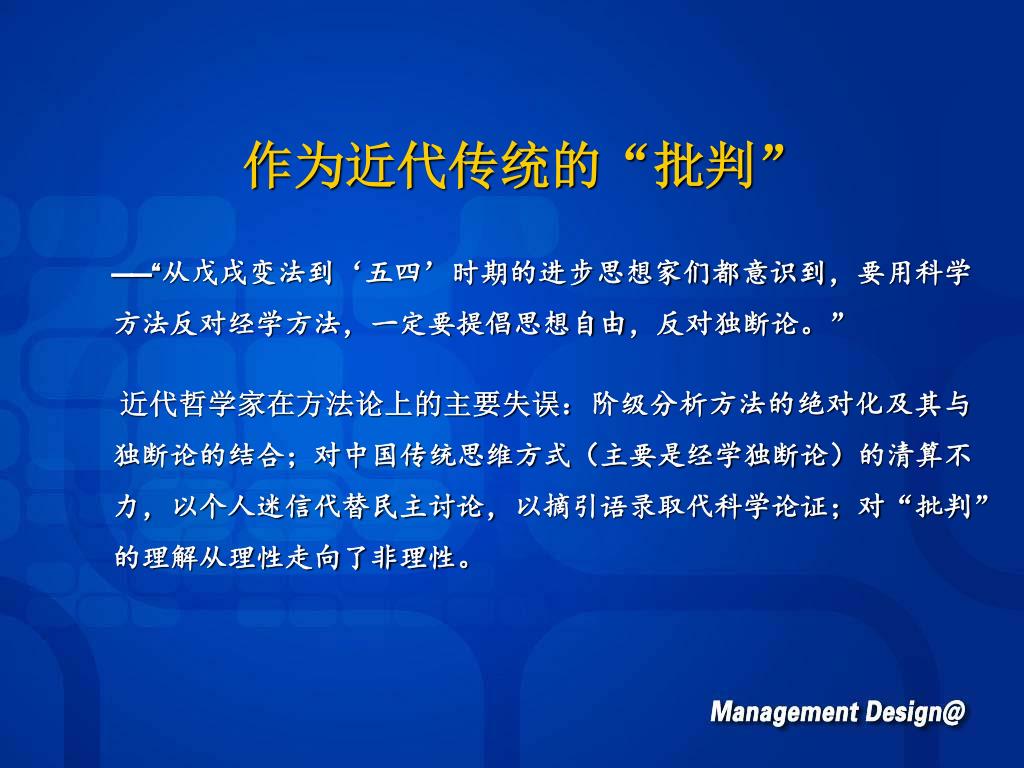 作为近代传统的“批判”

——“从戊戌变法到‘五四’时期的进步思想家们都意识到，要用科学方法反对经学方法，一定要提倡思想自由，反对独断论。”

近代哲学家在方法论上的主要失误：阶级分析方法的绝对化及其与独断论的结合；对中国传统思维方式（主要是经学独断论）的清算不力，以个人迷信代替民主讨论，以摘引语录取代科学论证；对“批判”的理解从理性走向了非理性。

Management Design@